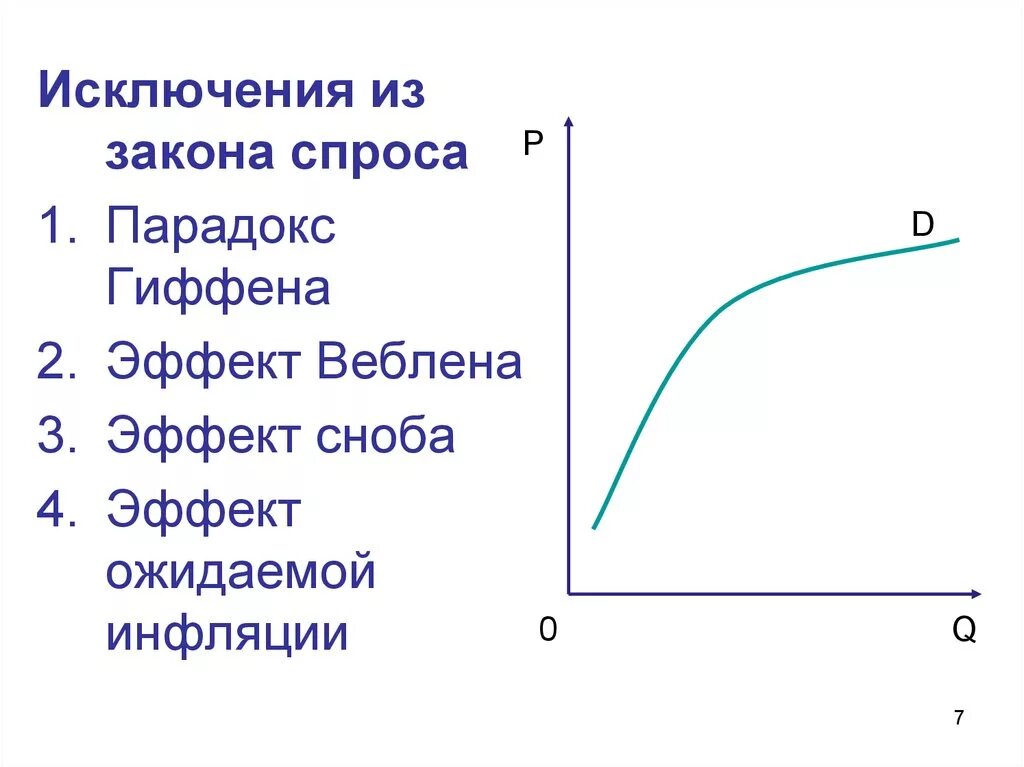 Исключения из закона спроса

1. Парадокс Гиффена
2. Эффект Веблена
3. Эффект сноба
4. Эффект ожидаемой инфляции

P

D

0

Q

7